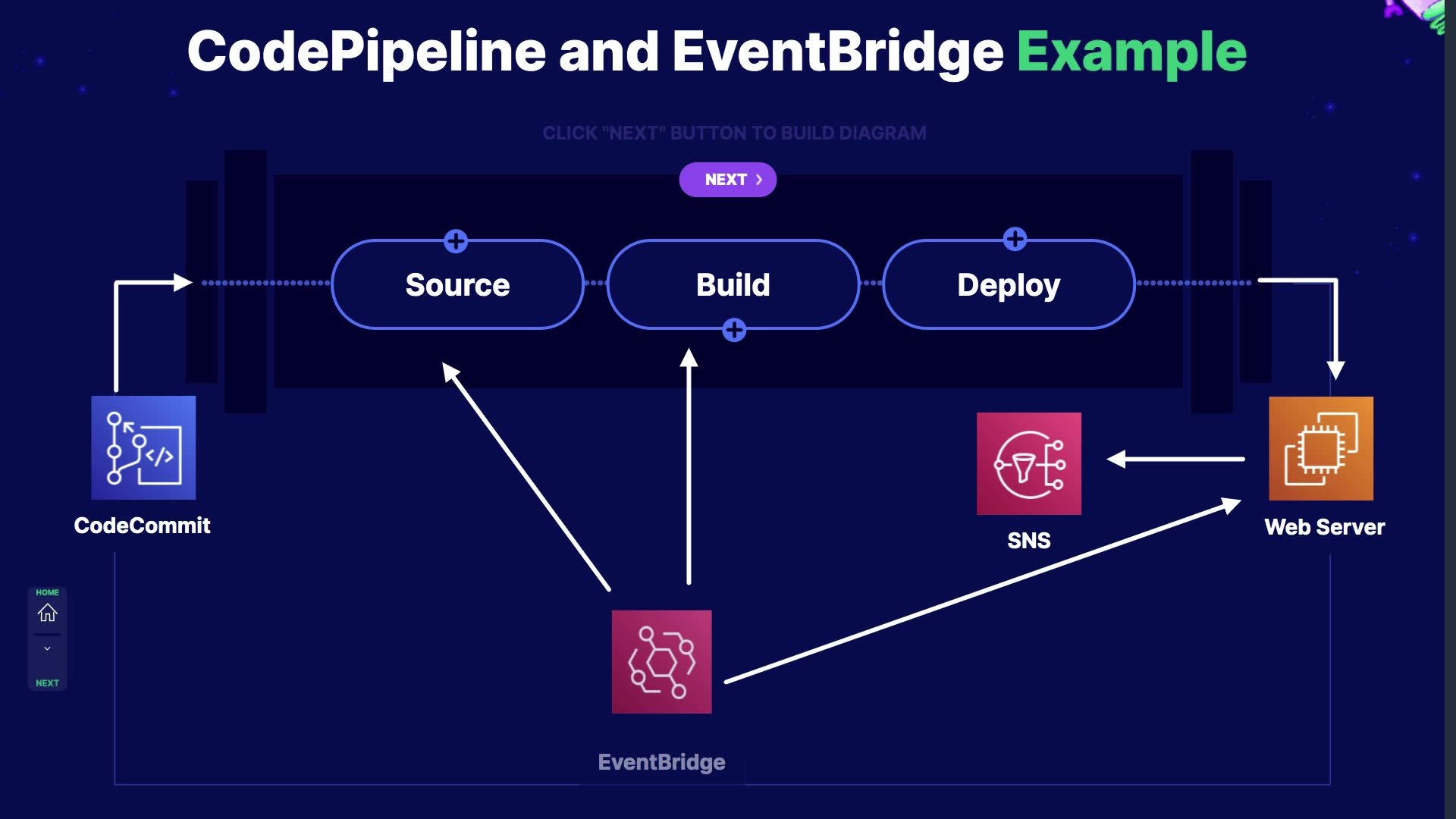 CodePipeline and EventBridge Example

CLICK "NEXT" BUTTON TO BUILD DIAGRAM

NEXT

Source

Build

Deploy

CodeCommit

SNS

Web Server

HOME

NEXT

EventBridge